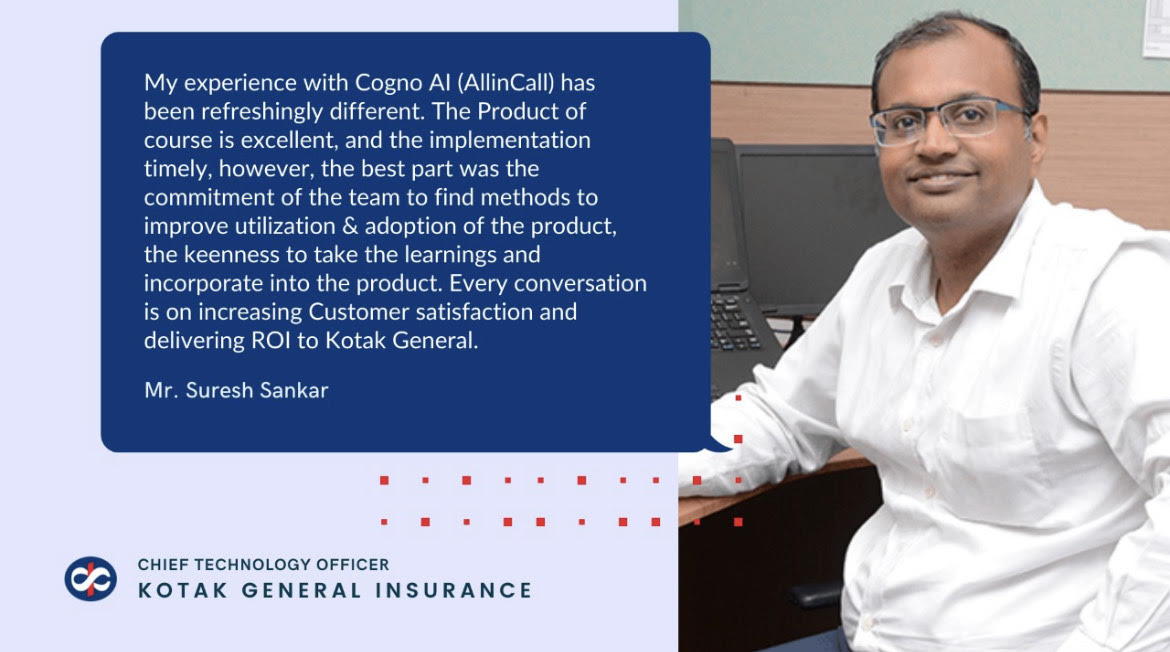 My experience with Cogno AI (AllinCall) has been refreshingly different. The Product of course is excellent, and the implementation timely, however, the best part was the commitment of the team to find methods to improve utilization & adoption of the product, the keenness to take the learnings and incorporate into the product. Every conversation is on increasing Customer satisfaction and delivering ROI to Kotak General.

Mr. Suresh Sankar

CHIEF TECHNOLOGY OFFICER
KOTAK GENERAL INSURANCE